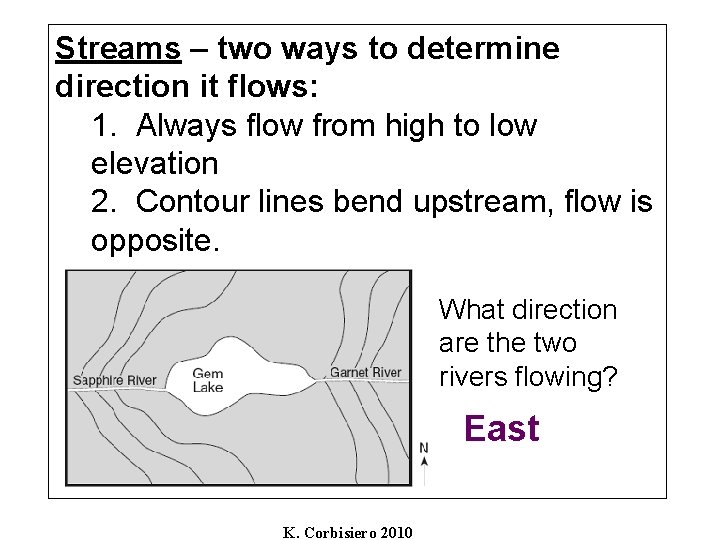 Streams – two ways to determine direction it flows:

1. Always flow from high to low elevation

2. Contour lines bend upstream, flow is opposite.

Sapphire River

Gem Lake

Garnet River

N

What direction are the two rivers flowing?

East

K. Corbisiero 2010